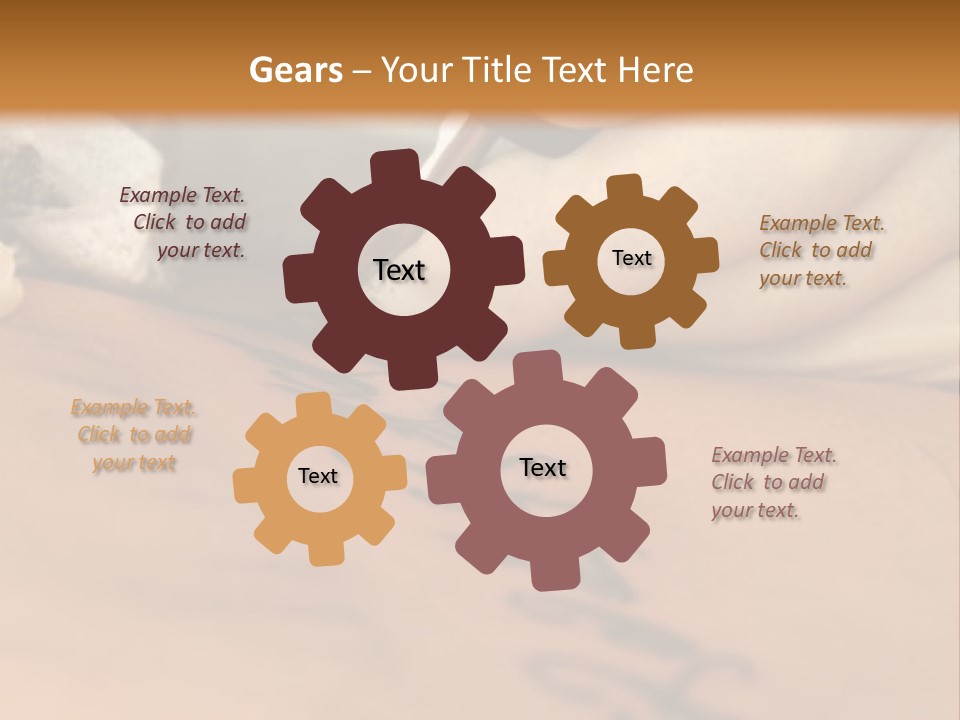 Gears – Your Title Text Here

Example Text. Click to add your text.

Text

Text

Example Text. Click to add your text.

Example Text. Click to add your text

Text

Text

Example Text. Click to add your text.